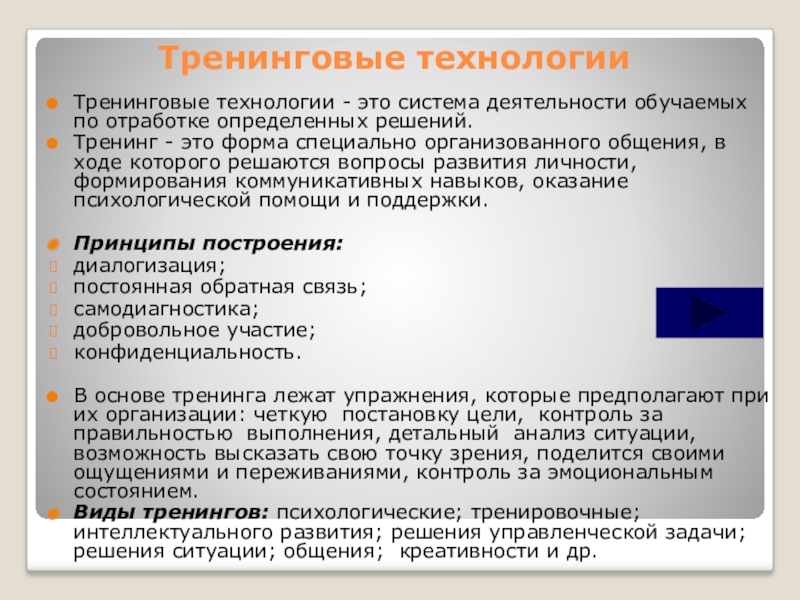 Тренинговые технологии

Тренинговые технологии - это система деятельности обучаемых по отработке определенных решений.

Тренинг - это форма специально организованного общения, в ходе которого решаются вопросы развития личности, формирования коммуникативных навыков, оказание психологической помощи и поддержки.

Принципы построения:

диалогизация;

постоянная обратная связь;

самодиагностика;

добровольное участие;

конфиденциальность.

В основе тренинга лежат упражнения, которые предполагают при их организации: четкую постановку цели, контроль за правильностью выполнения, детальный анализ ситуации, возможность высказать свою точку зрения, поделится своими ощущениями и переживаниями, контроль за эмоциональным состоянием.

Виды тренингов: психологические; тренировочные; интеллектуального развития; решения управленческой задачи; решения ситуации; общения; креативности и др.